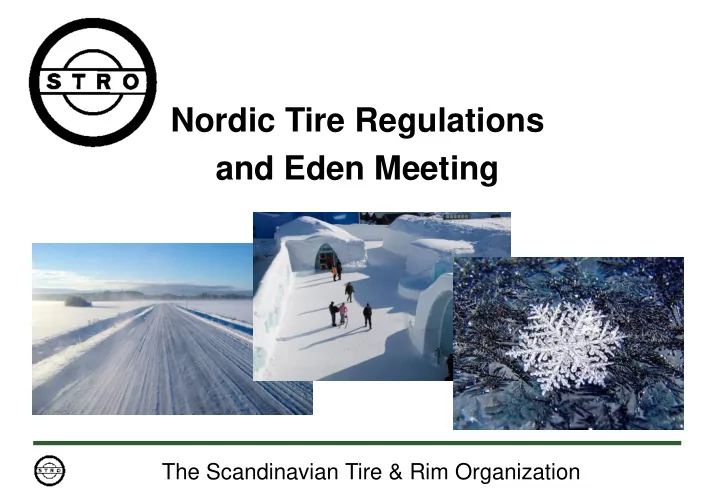 STRO

Nordic Tire Regulations and Eden Meeting

STRO

The Scandinavian Tire & Rim Organization